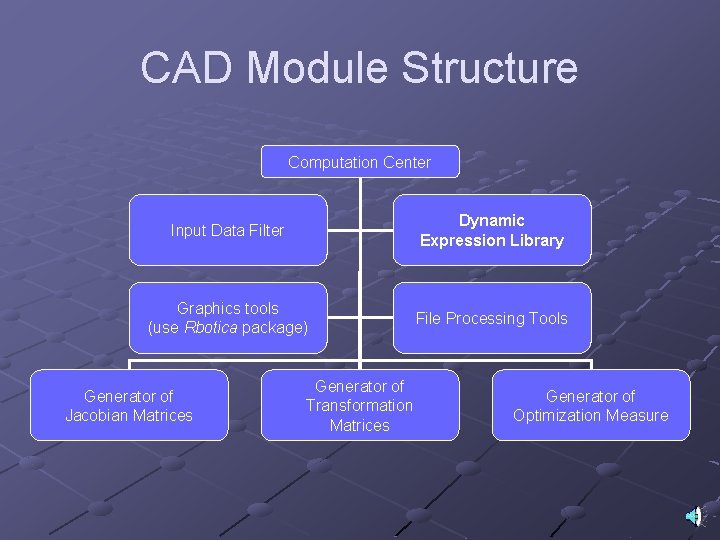 CAD Module Structure

Computation Center

Input Data Filter

Dynamic Expression Library

Graphics tools (use Rbotica package)

File Processing Tools

Generator of Jacobian Matrices

Generator of Transformation Matrices

Generator of Optimization Measure